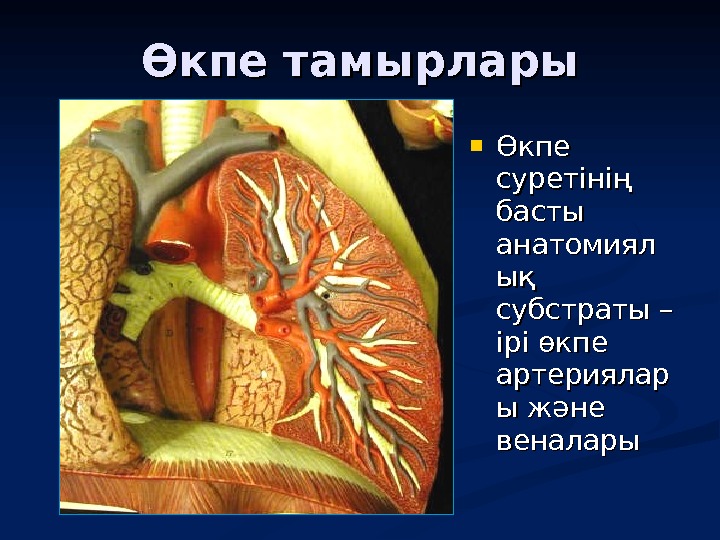 Өкпе тамырлары

Өкпе суретінің басты анатомиялық субстраты – ірі өкпе артериялары және веналары